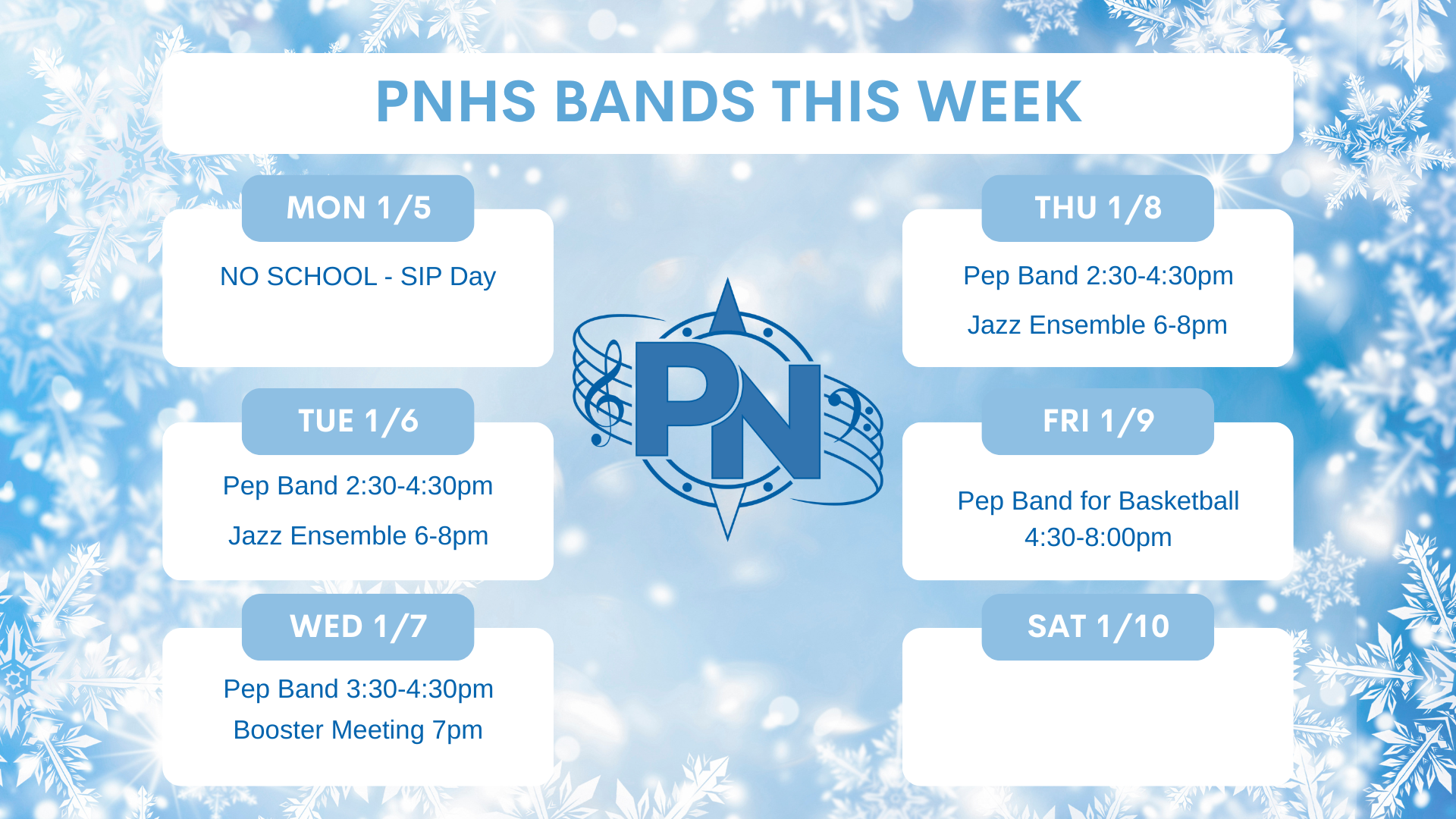 PNHS BANDS THIS WEEK

MON 1/5

NO SCHOOL - SIP Day

TUE 1/6

Pep Band 2:30-4:30pm

Jazz Ensemble 6-8pm

WED 1/7

Pep Band 3:30-4:30pm

Booster Meeting 7pm

PN

THU 1/8

Pep Band 2:30-4:30pm

Jazz Ensemble 6-8pm

FRI 1/9

Pep Band for Basketball 4:30-8:00pm

SAT 1/10